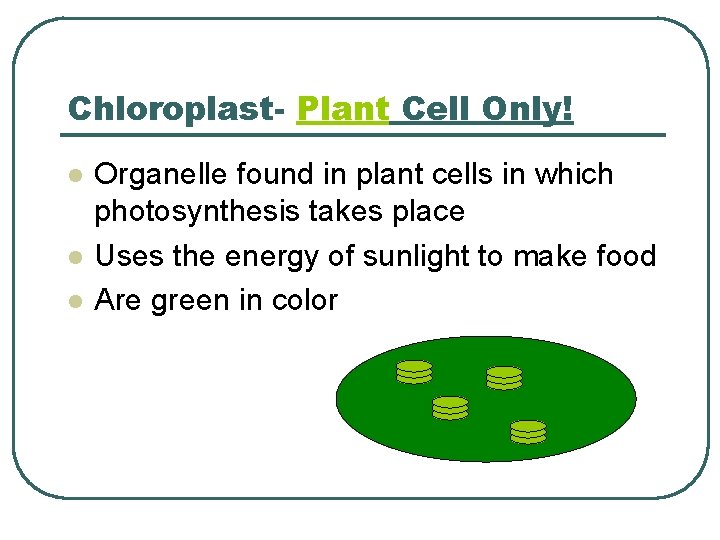 Chloroplast- Plant Cell Only!

- Organelle found in plant cells in which photosynthesis takes place
- Uses the energy of sunlight to make food
- Are green in color